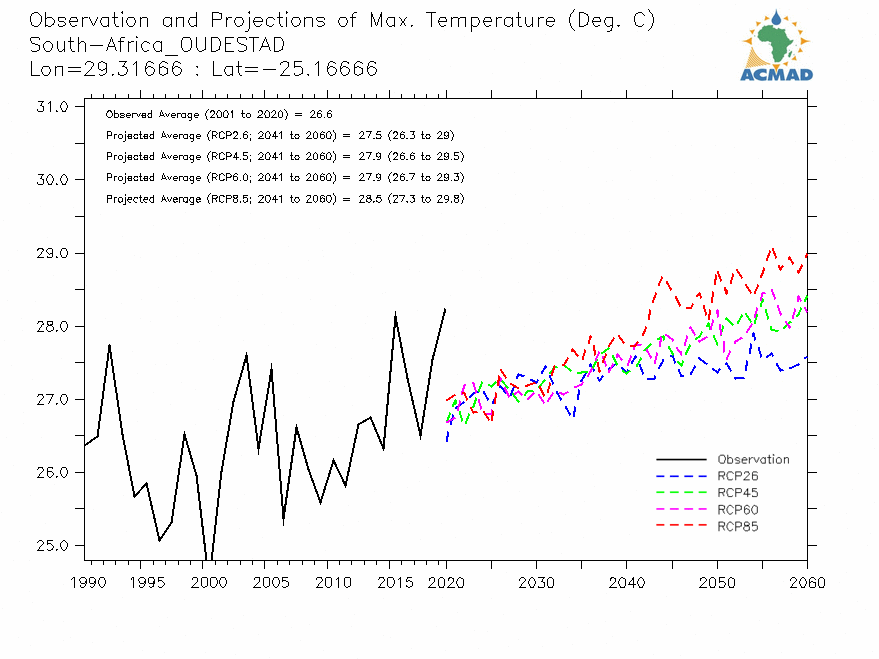 Observation and Projections of Max. Temperature (Deg. C)
South-Africa_OUDESTAD
Lon=29.31666 : Lat=-25.16666

ACMAD

Observed Average (2001 to 2020) = 26.6
Projected Average (RCP2.6; 2041 to 2060) = 27.5 (26.3 to 29)
Projected Average (RCP4.5; 2041 to 2060) = 27.9 (26.6 to 29.5)
Projected Average (RCP6.0; 2041 to 2060) = 27.9 (26.7 to 29.3)
Projected Average (RCP8.5; 2041 to 2060) = 28.5 (27.3 to 29.8)

31.0
30.0
29.0
28.0
27.0
26.0
25.0

Observation
RCP26
RCP45
RCP60
RCP85

1990 1995 2000 2005 2010 2015 2020 2030 2040 2050 2060